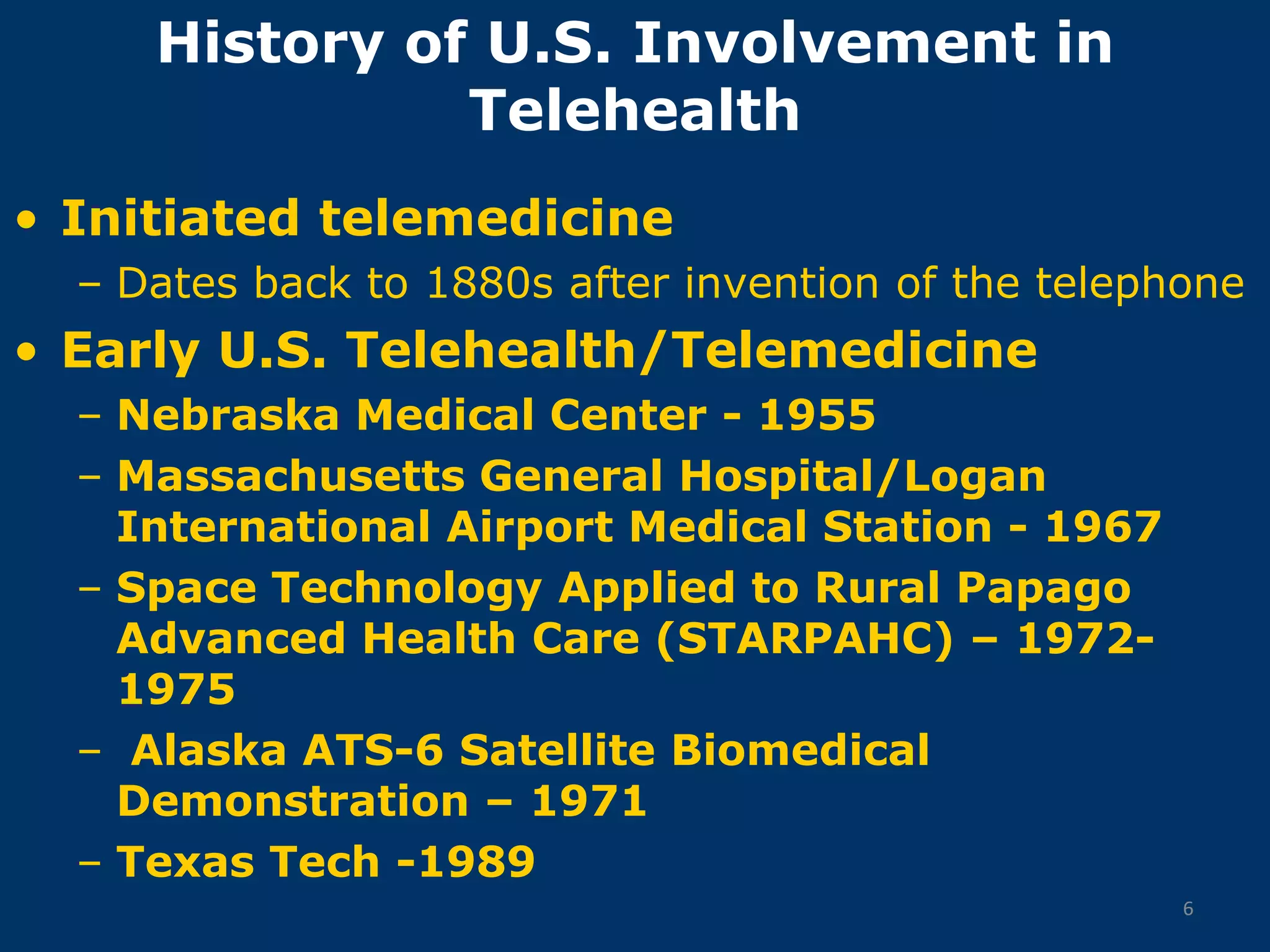 History of U.S. Involvement in Telehealth

• Initiated telemedicine
– Dates back to 1880s after invention of the telephone
• Early U.S. Telehealth/Telemedicine
– Nebraska Medical Center - 1955
– Massachusetts General Hospital/Logan International Airport Medical Station - 1967
– Space Technology Applied to Rural Papago Advanced Health Care (STARPAHC) – 1972-1975
– Alaska ATS-6 Satellite Biomedical Demonstration – 1971
– Texas Tech -1989

6